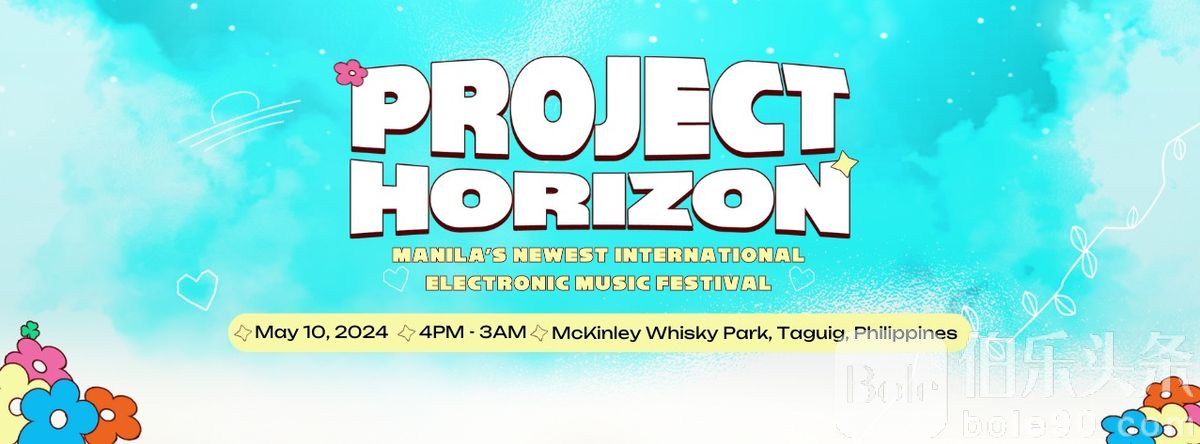 PROJECT HORIZON

MANILA'S NEWEST INTERNATIONAL ELECTRONIC MUSIC FESTIVAL

May 10, 2024 4PM - 3AM McKinley Whisky Park, Taguig, Philippines

Bole 伯乐头条
bole90.com